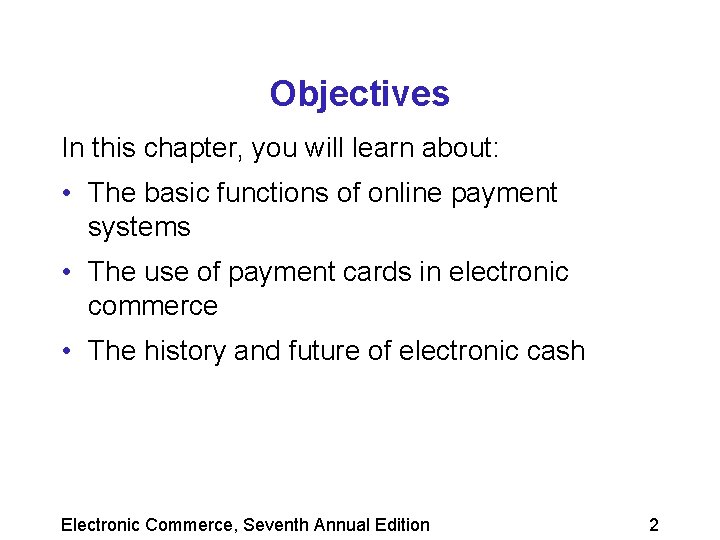 Objectives

In this chapter, you will learn about:

• The basic functions of online payment systems

• The use of payment cards in electronic commerce

• The history and future of electronic cash

Electronic Commerce, Seventh Annual Edition

2